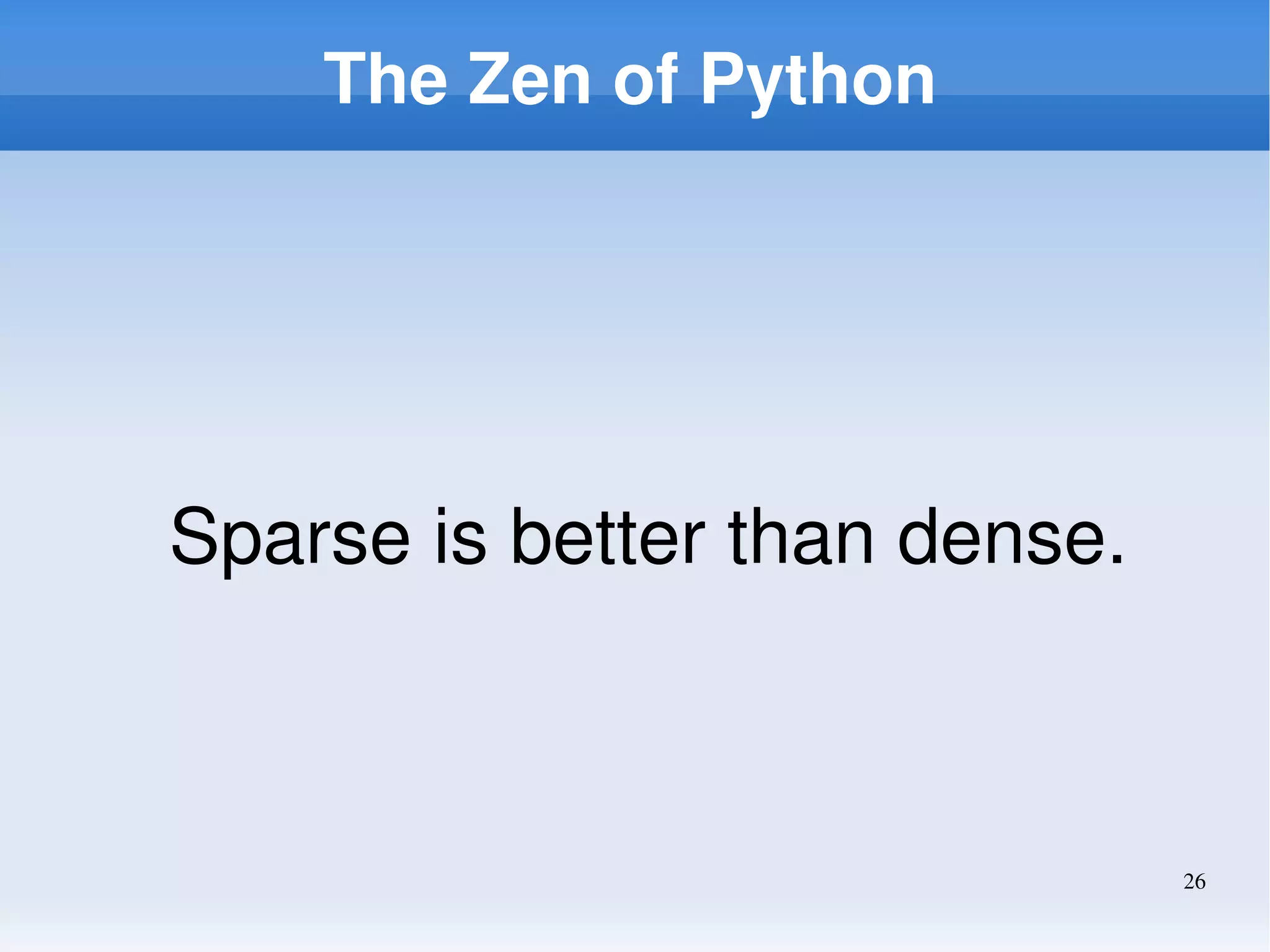 The Zen of Python

Sparse is better than dense.

26